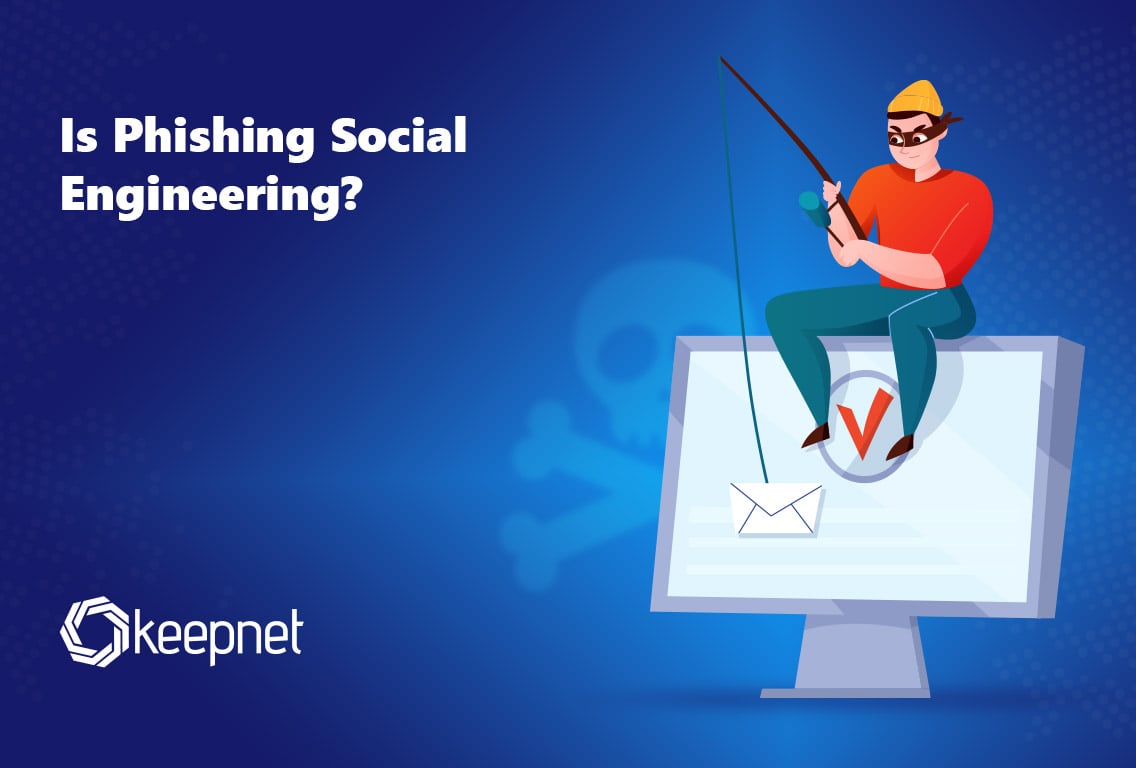 Is Phishing Social Engineering?

keepnet